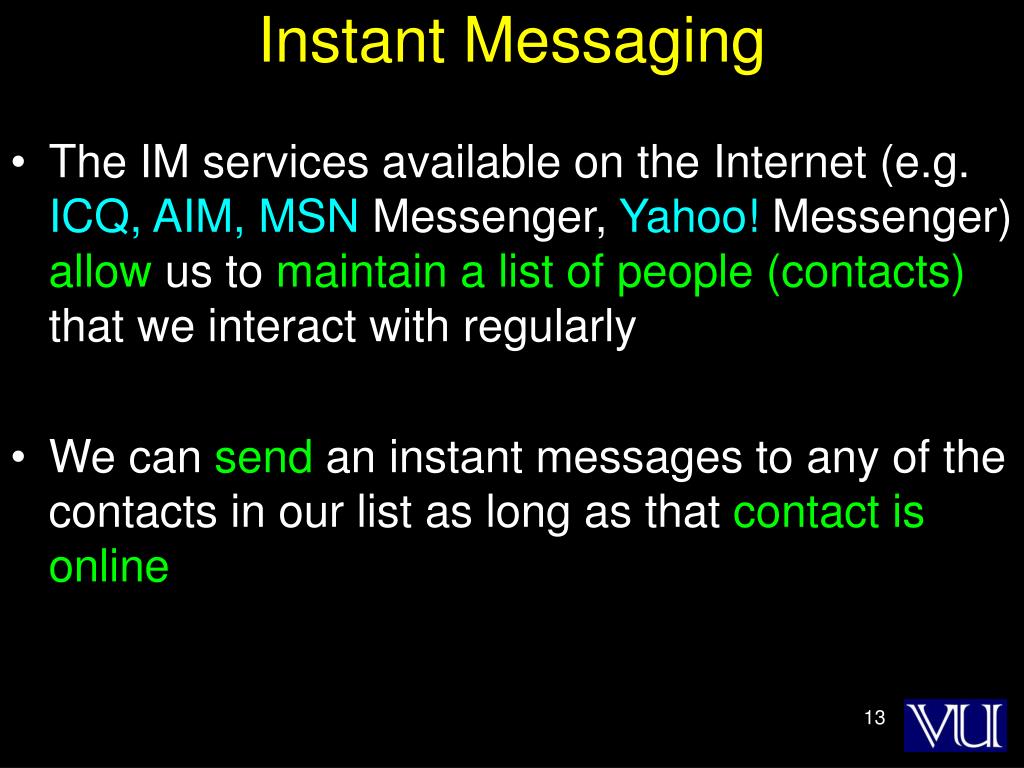 Instant Messaging

• The IM services available on the Internet (e.g. ICQ, AIM, MSN Messenger, Yahoo! Messenger) allow us to maintain a list of people (contacts) that we interact with regularly

• We can send an instant messages to any of the contacts in our list as long as that contact is online

13

VU